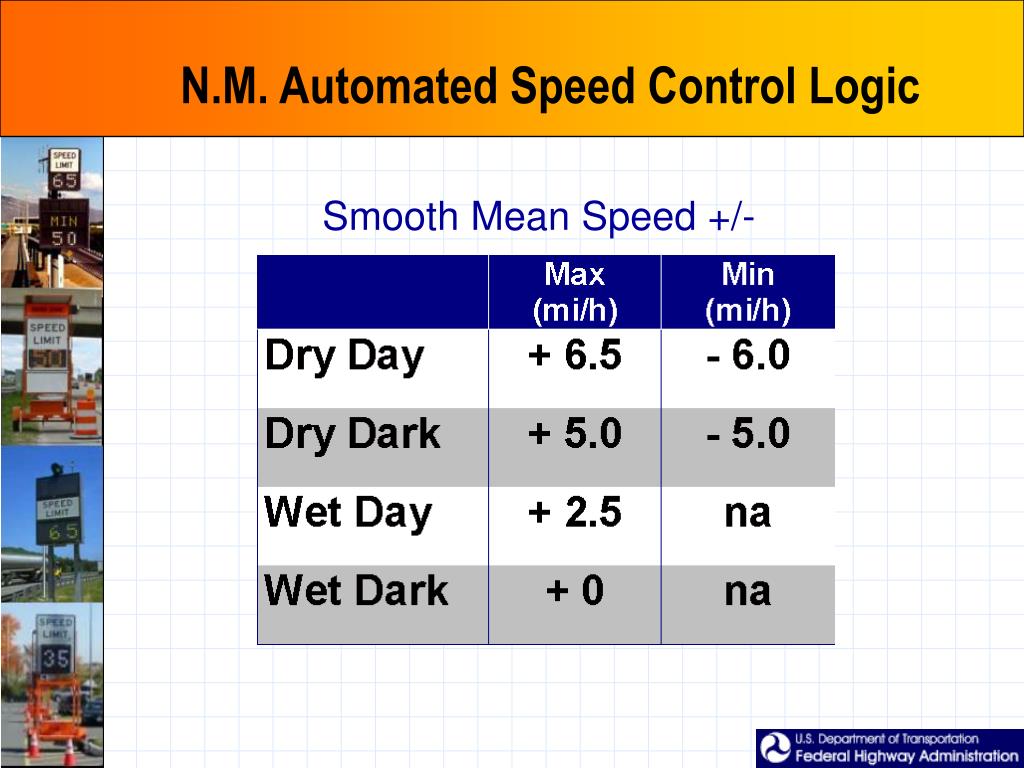 N.M. Automated Speed Control Logic

SPEED LIMIT 65
MIN 50
SPEED LIMIT 50
SPEED LIMIT 65
SPEED LIMIT 35

Smooth Mean Speed +/-

| | Max (mi/h) | Min (mi/h) |
|---|---|---|
| Dry Day | + 6.5 | - 6.0 |
| Dry Dark | + 5.0 | - 5.0 |
| Wet Day | + 2.5 | na |
| Wet Dark | + 0 | na |

U.S. Department of Transportation
Federal Highway Administration